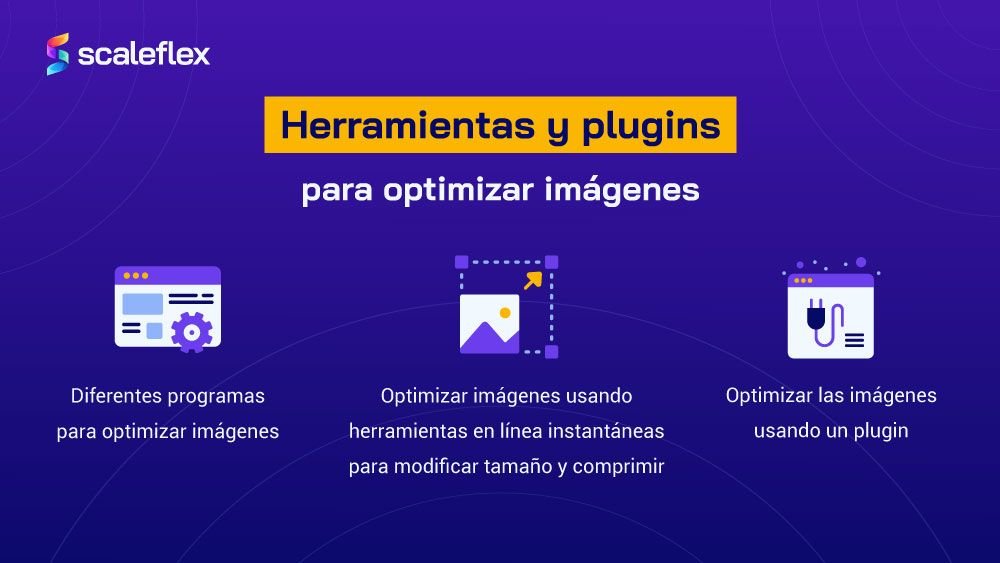 scaleflex

Herramientas y plugins

para optimizar imágenes

Diferentes programas para optimizar imágenes

Optimizar imágenes usando herramientas en línea instantáneas para modificar tamaño y comprimir

Optimizar las imágenes usando un plugin